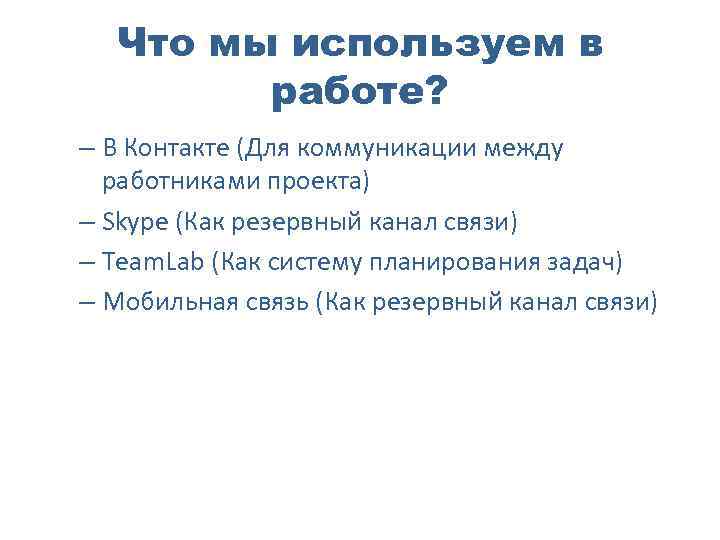 Что мы используем в работе?

– В Контакте (Для коммуникации между работниками проекта)

– Skype (Как резервный канал связи)

– TeamLab (Как систему планирования задач)

– Мобильная связь (Как резервный канал связи)